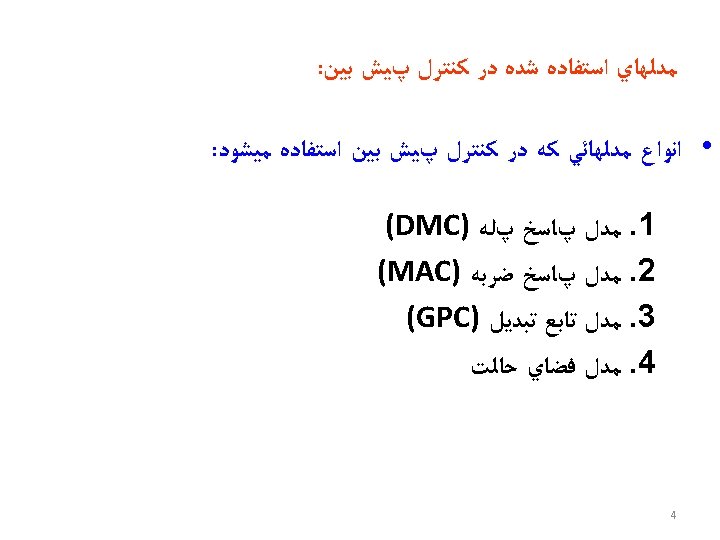 مدلهاي استفاده شده در كنترل پيش بين:

• انواع مدلهائي كه در كنترل پيش بين استفاده ميشود:

1. مدل پاسخ پله (DMC)
2. مدل پاسخ ضربه (MAC)
3. مدل تابع تبديل (GPC)
4. مدل فضاي حالت

4